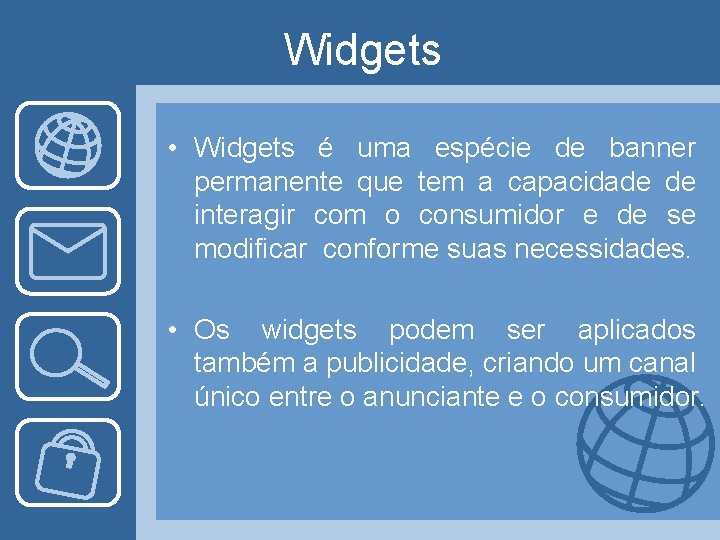 Widgets

• Widgets é uma espécie de banner permanente que tem a capacidade de interagir com o consumidor e de se modificar conforme suas necessidades.

• Os widgets podem ser aplicados também a publicidade, criando um canal único entre o anunciante e o consumidor.